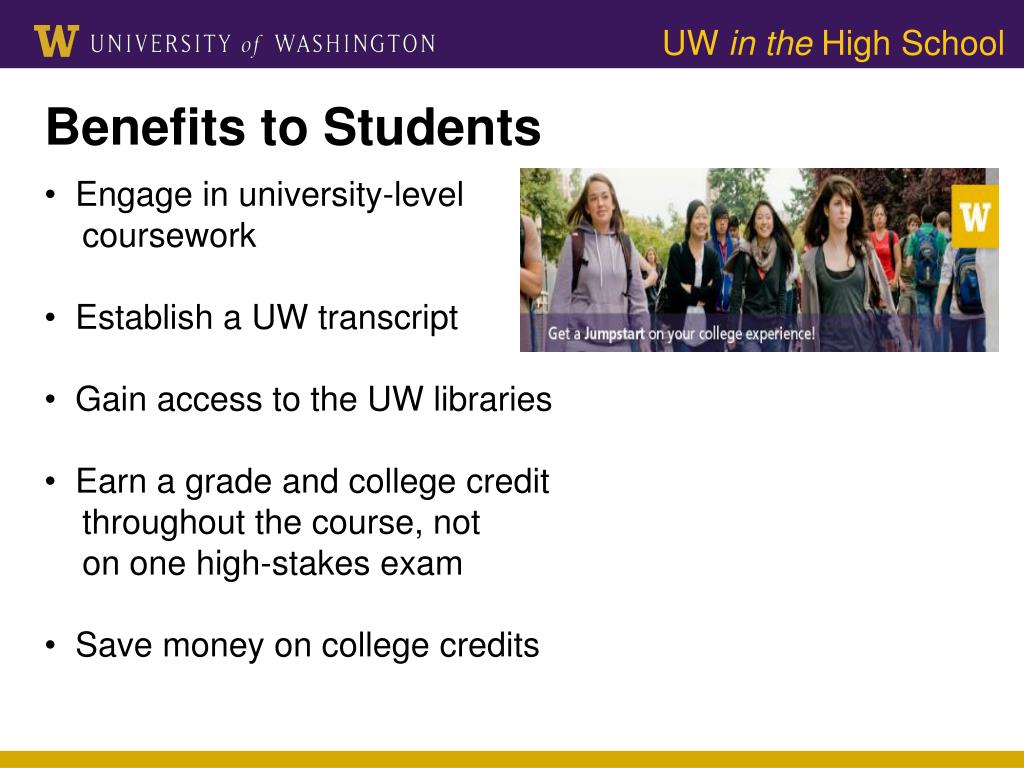 W UNIVERSITY of WASHINGTON

UW in the High School

Benefits to Students

• Engage in university-level coursework

• Establish a UW transcript

• Gain access to the UW libraries

• Earn a grade and college credit throughout the course, not on one high-stakes exam

• Save money on college credits

W

Get a Jumpstart on your college experience!